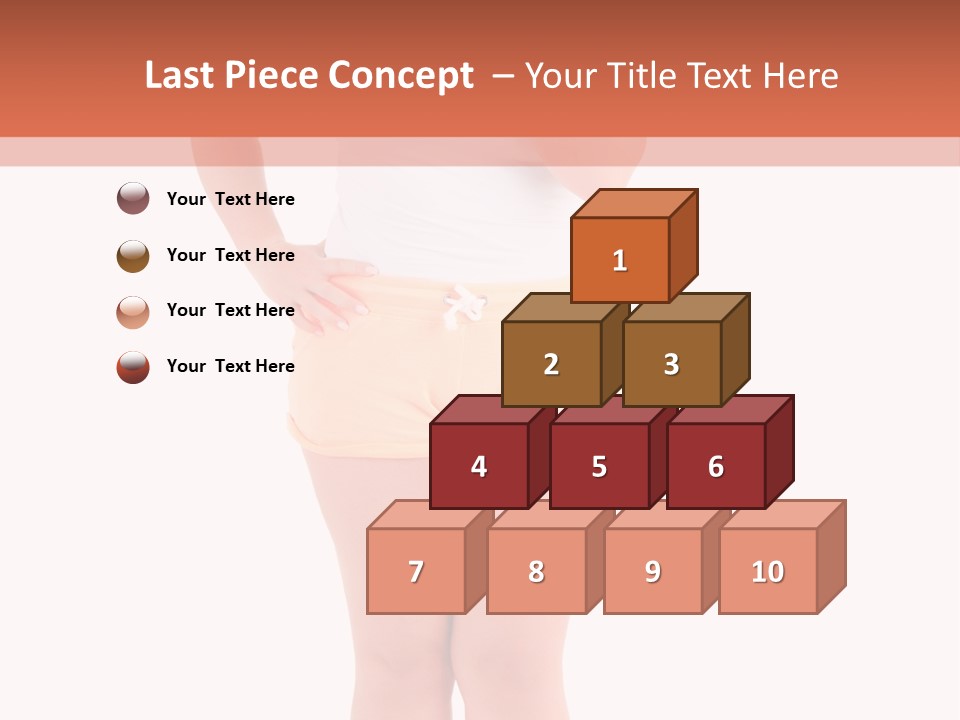 Last Piece Concept – Your Title Text Here

Your Text Here

Your Text Here

Your Text Here

Your Text Here

1

2 3

4 5 6

7 8 9 10